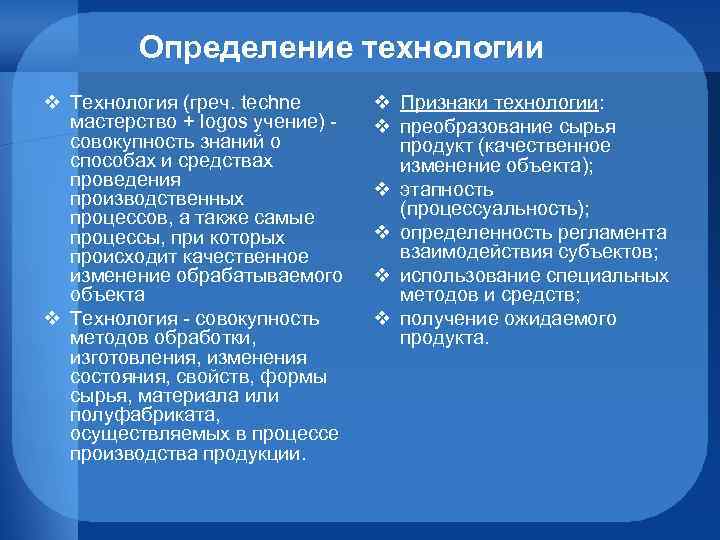 Определение технологии

❖ Технология (греч. techne мастерство + logos учение) - совокупность знаний о способах и средствах проведения производственных процессов, а также самые процессы, при которых происходит качественное изменение обрабатываемого объекта

❖ Технология - совокупность методов обработки, изготовления, изменения состояния, свойств, формы сырья, материала или полуфабриката, осуществляемых в процессе производства продукции.

❖ Признаки технологии:

❖ преобразование сырья продукт (качественное изменение объекта);

❖ этапность (процессуальность);

❖ определенность регламента взаимодействия субъектов;

❖ использование специальных методов и средств;

❖ получение ожидаемого продукта.